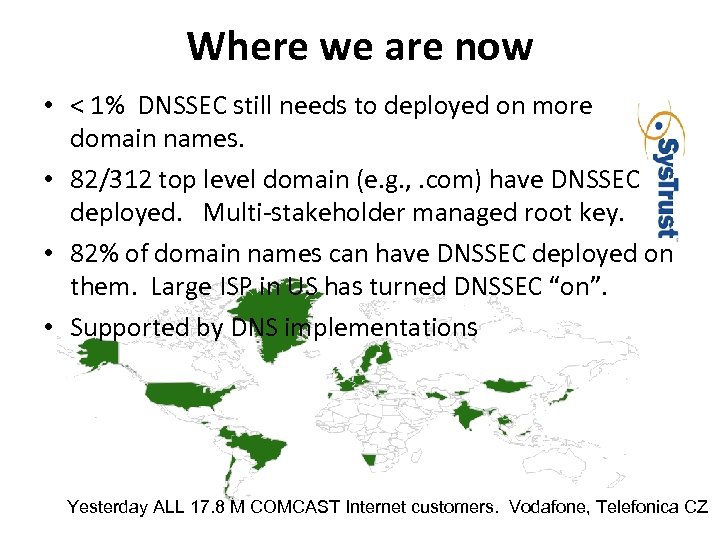 Where we are now

• < 1% DNSSEC still needs to deployed on more domain names.

• 82/312 top level domain (e.g., .com) have DNSSEC deployed. Multi-stakeholder managed root key.

• 82% of domain names can have DNSSEC deployed on them. Large ISP in US has turned DNSSEC "on".

• Supported by DNS implementations

SysTrust

Yesterday ALL 17.8 M COMCAST Internet customers. Vodafone, Telefonica CZ